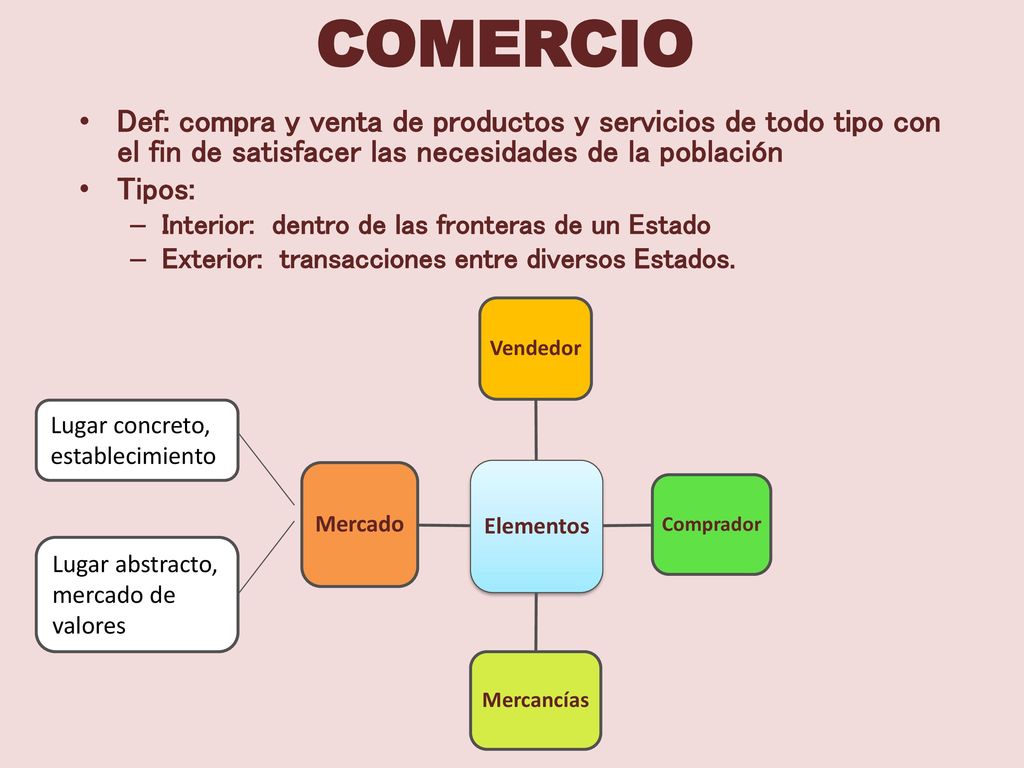 COMERCIO

• Def: compra y venta de productos y servicios de todo tipo con el fin de satisfacer las necesidades de la población
• Tipos:
– Interior: dentro de las fronteras de un Estado
– Exterior: transacciones entre diversos Estados.

Vendedor

Lugar concreto, establecimiento

Mercado

Elementos

Comprador

Lugar abstracto, mercado de valores

Mercancías